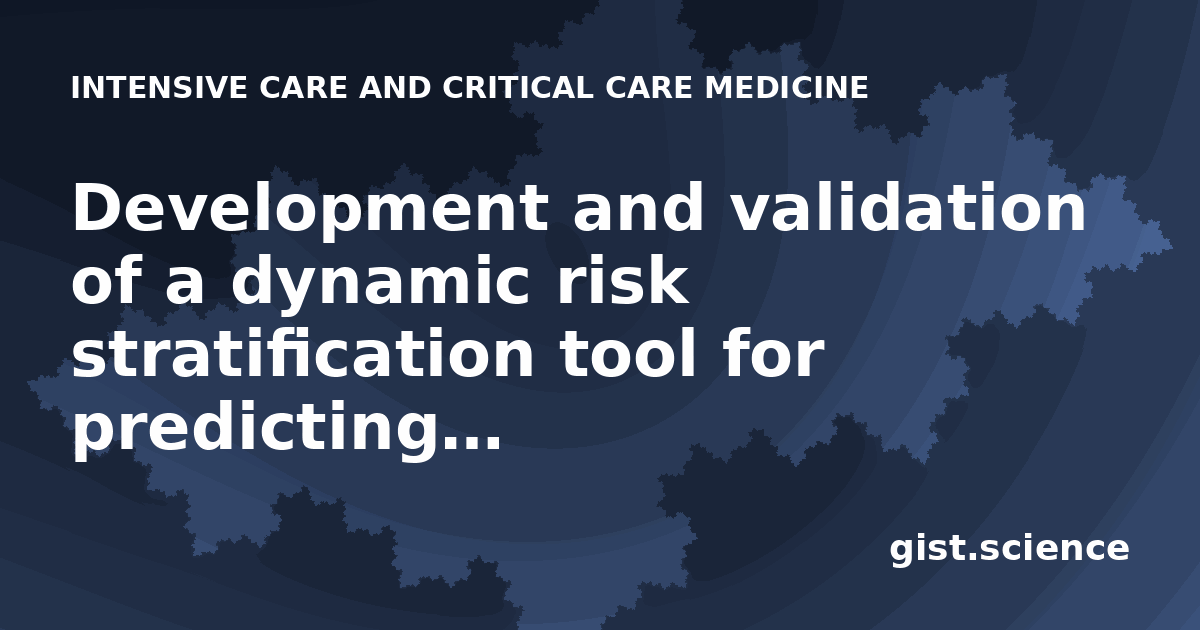 INTENSIVE CARE AND CRITICAL CARE MEDICINE

Development and validation of a dynamic risk stratification tool for predicting...

gist.science